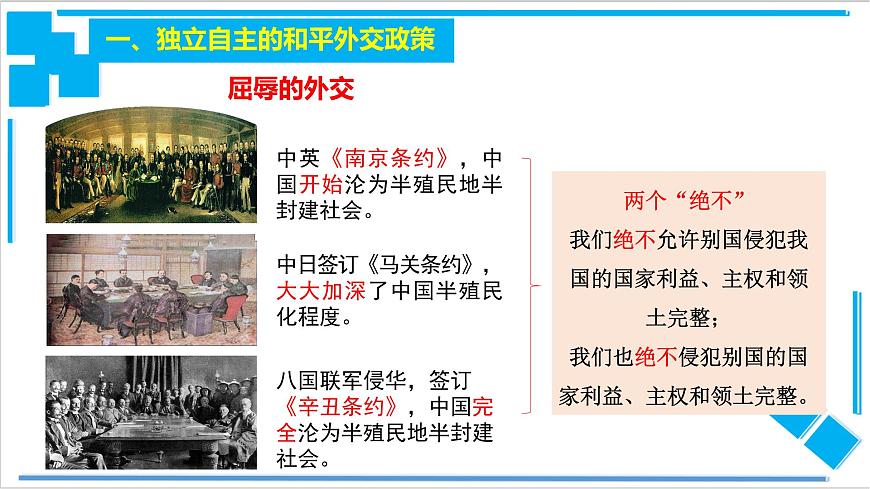 一、独立自主的和平外交政策

屈辱的外交

中英《南京条约》，中国开始沦为半殖民地半封建社会。

中日签订《马关条约》，大大加深了中国半殖民化程度。

八国联军侵华，签订《辛丑条约》，中国完全沦为半殖民地半封建社会。

两个“绝不”

我们绝不允许别国侵犯我国的国家利益、主权和领土完整；

我们也绝不侵犯别国的国家利益、主权和领土完整。